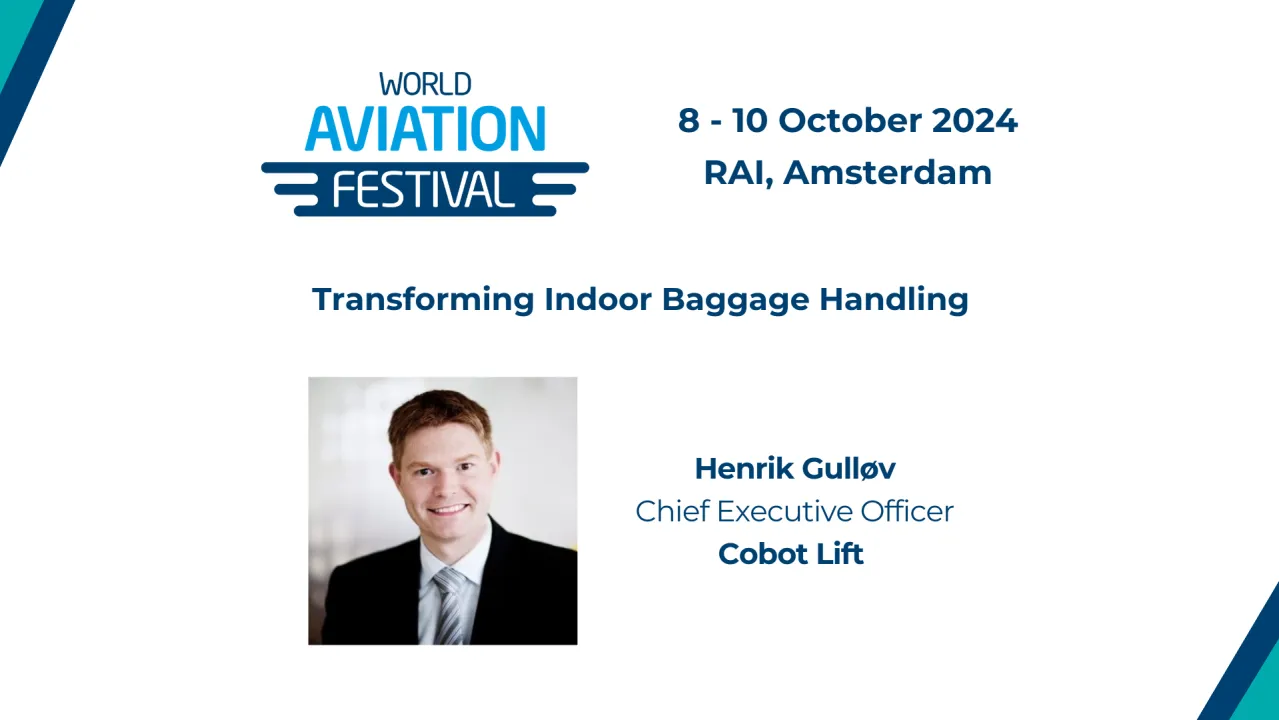 WORLD
AVIATION
FESTIVAL

8 - 10 October 2024
RAI, Amsterdam

Transforming Indoor Baggage Handling

Henrik Gulløv
Chief Executive Officer
Cobot Lift